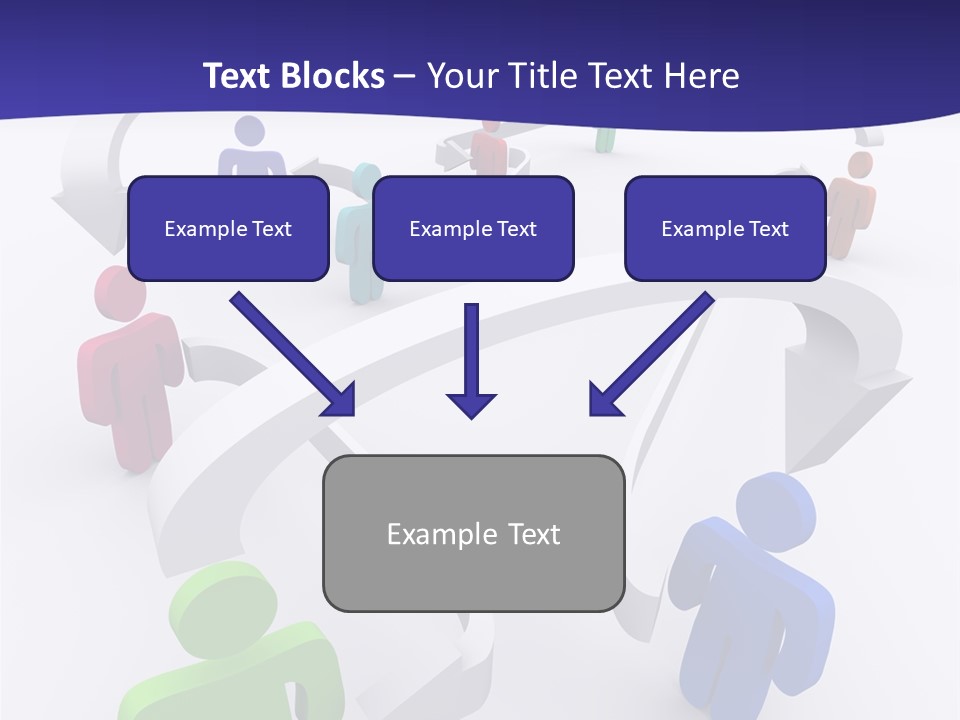 Text Blocks – Your Title Text Here

Example Text

Example Text

Example Text

Example Text